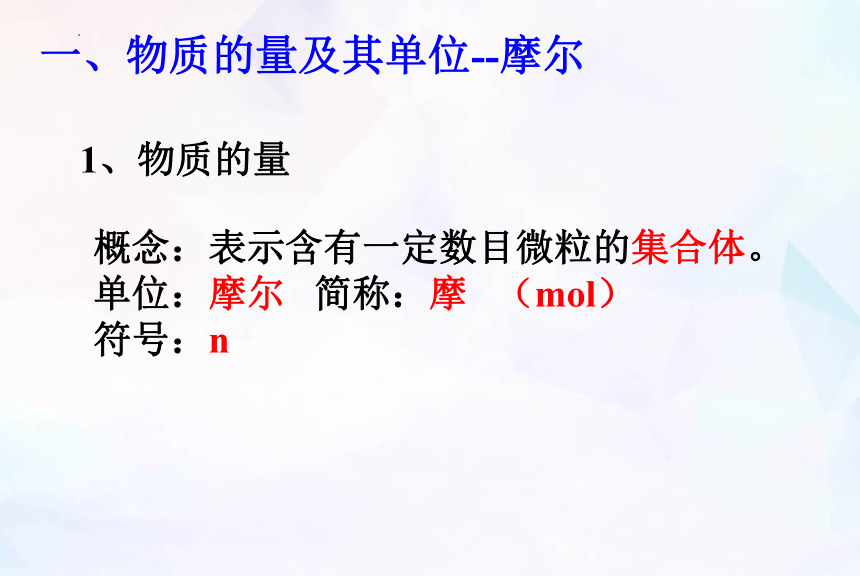 一、物质的量及其单位--摩尔

1、物质的量

概念：表示含有一定数目微粒的集合体。
单位：摩尔 简称：摩 （mol）
符号：n